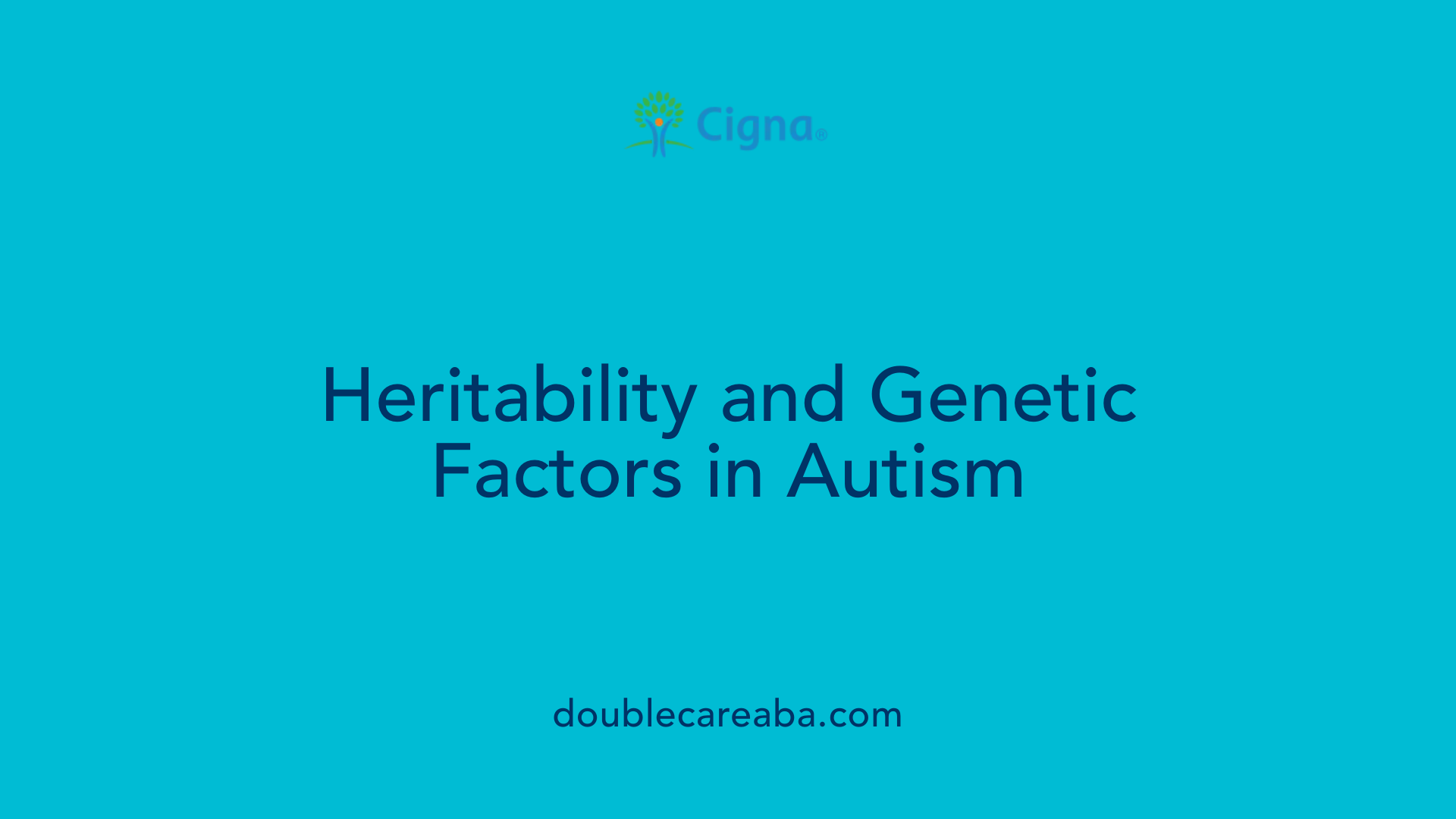 Cigna®

Heritability and Genetic Factors in Autism

doublecareaba.com